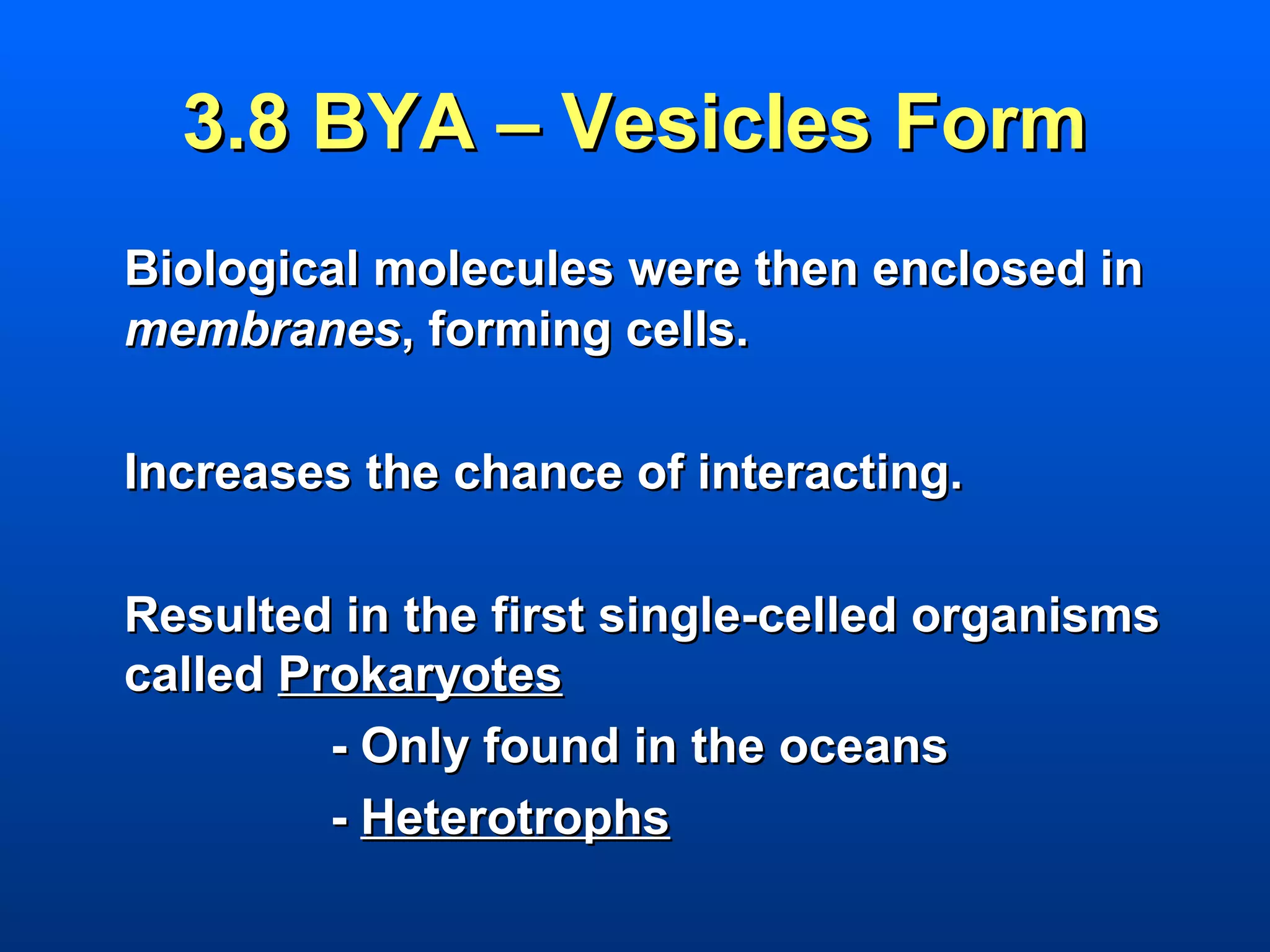 3.8 BYA – Vesicles Form

Biological molecules were then enclosed in membranes, forming cells.

Increases the chance of interacting.

Resulted in the first single-celled organisms called Prokaryotes

- Only found in the oceans

- Heterotrophs